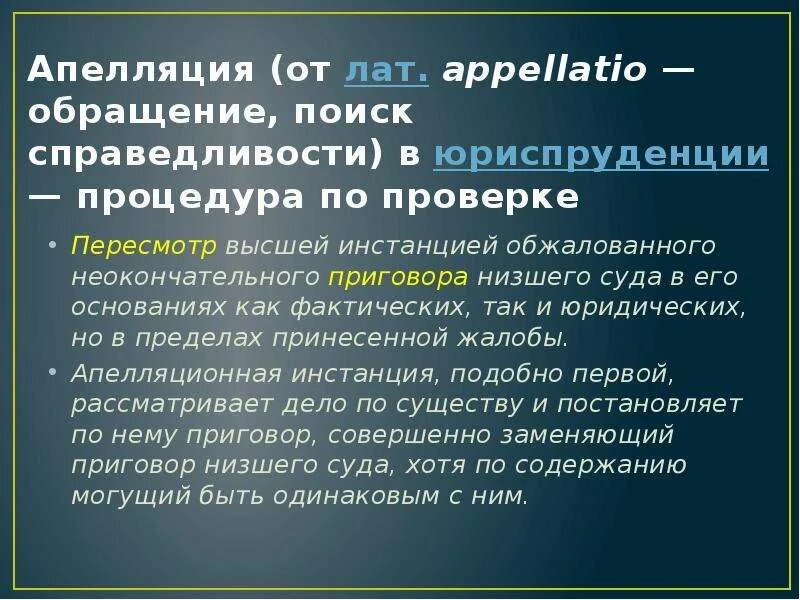 Апелляция (от лат. appellatio — обращение, поиск справедливости) в юриспруденции — процедура по проверке

• Пересмотр высшей инстанцией обжалованного неокончательного приговора низшего суда в его основаниях как фактических, так и юридических, но в пределах принесенной жалобы.

• Апелляционная инстанция, подобно первой, рассматривает дело по существу и постановляет по нему приговор, совершенно заменяющий приговор низшего суда, хотя по содержанию могущий быть одинаковым с ним.